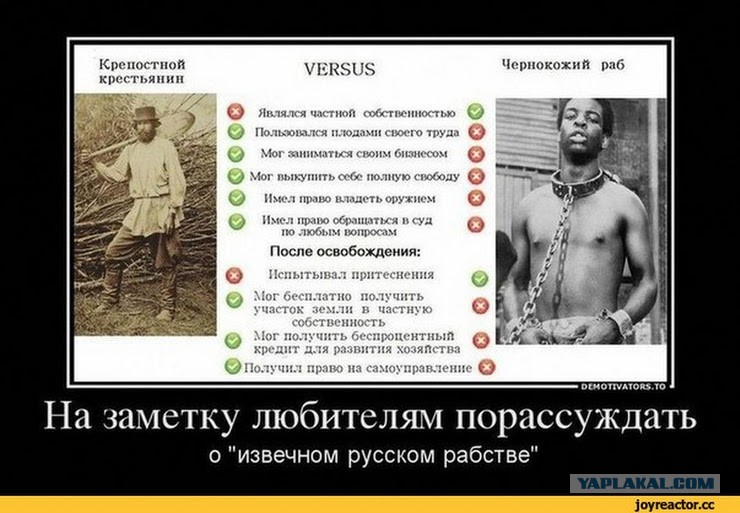 Крепостной крестьянин

VERSUS

Чернокожий раб

Являлся частной собственностью

Пользовался плодами своего труда

Мог заниматься своим бизнесом

Мог выкупить себе полную свободу

Имел право владеть оружием

Имел право обращаться в суд по любым вопросам

После освобождения:

Испытывал притеснения

Мог бесплатно получить участок земли в частную собственность

Мог получить беспроцентный кредит для развития хозяйства

Получил право на самоуправление

DEMOTIVATORS.TO

На заметку любителям порассуждать

о "извечном русском рабстве"

YAPLAKAL.COM

joyreactor.cc